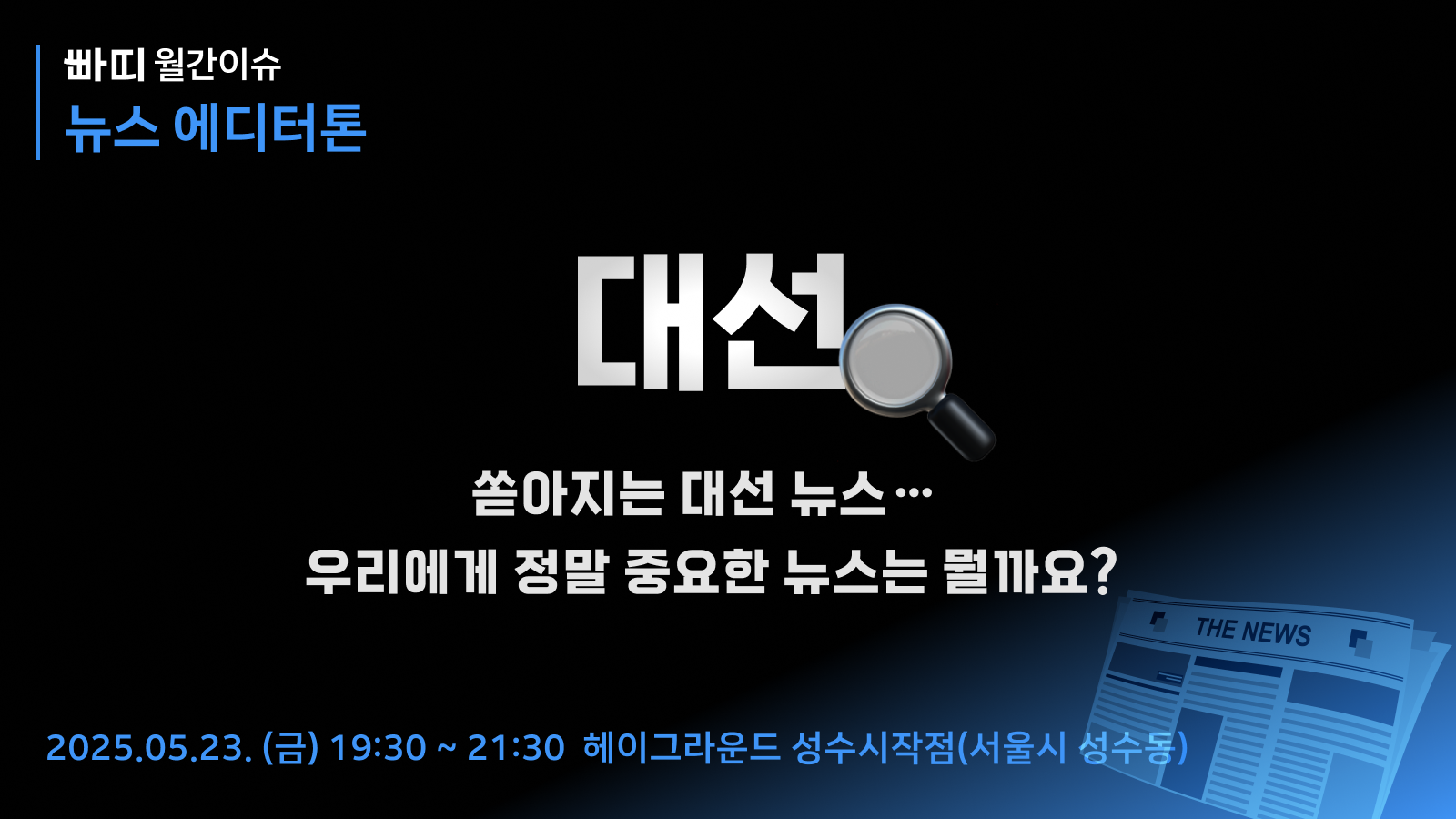 빠띠 월간이슈
뉴스 에디터톤

대선

쏟아지는 대선 뉴스…
우리에게 정말 중요한 뉴스는 뭘까요?

THE NEWS

2025.05.23. (금) 19:30 ~ 21:30 헤이그라운드 성수시작점(서울시 성수동)